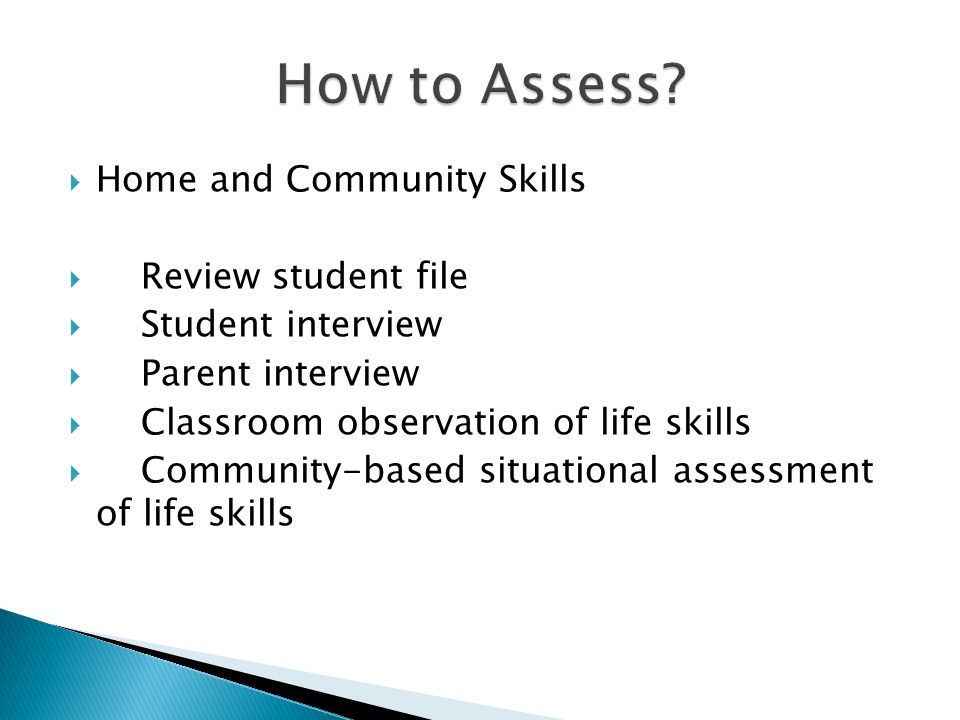 How to Assess?

Home and Community Skills

Review student file
Student interview
Parent interview
Classroom observation of life skills
Community-based situational assessment of life skills